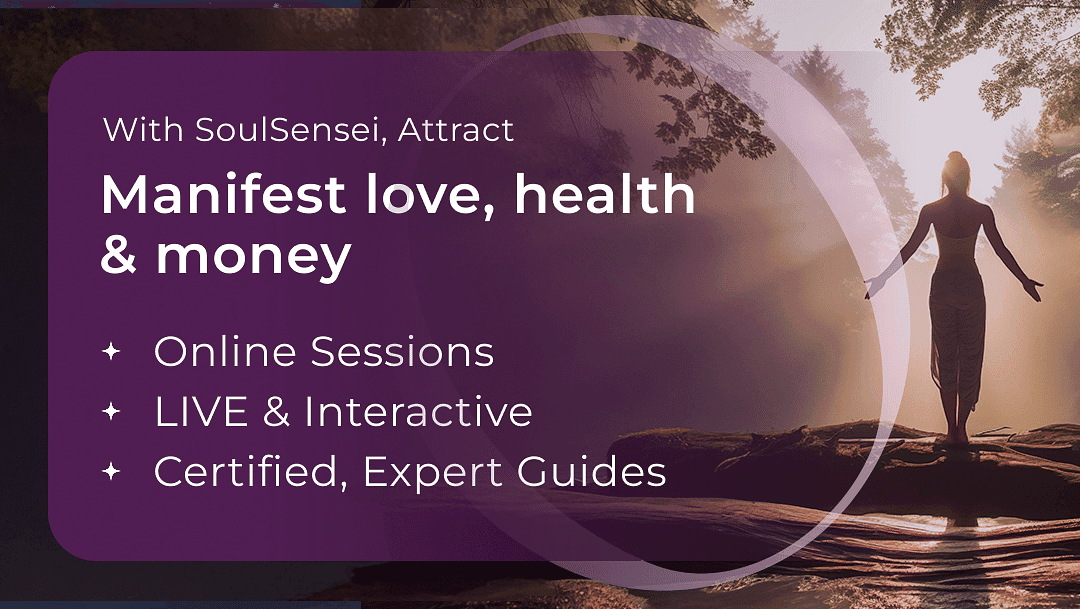 With SoulSensei, Attract

Manifest love, health & money

✦ Online Sessions
✦ LIVE & Interactive
✦ Certified, Expert Guides